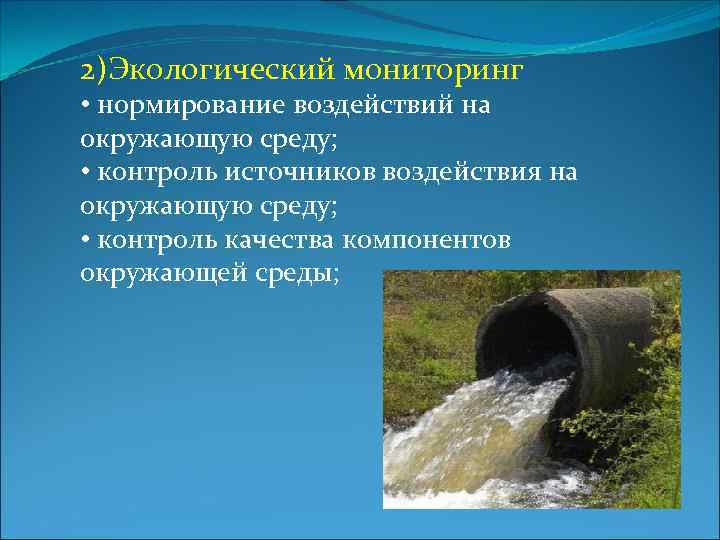 2)Экологический мониторинг
• нормирование воздействий на окружающую среду;
• контроль источников воздействия на окружающую среду;
• контроль качества компонентов окружающей среды;